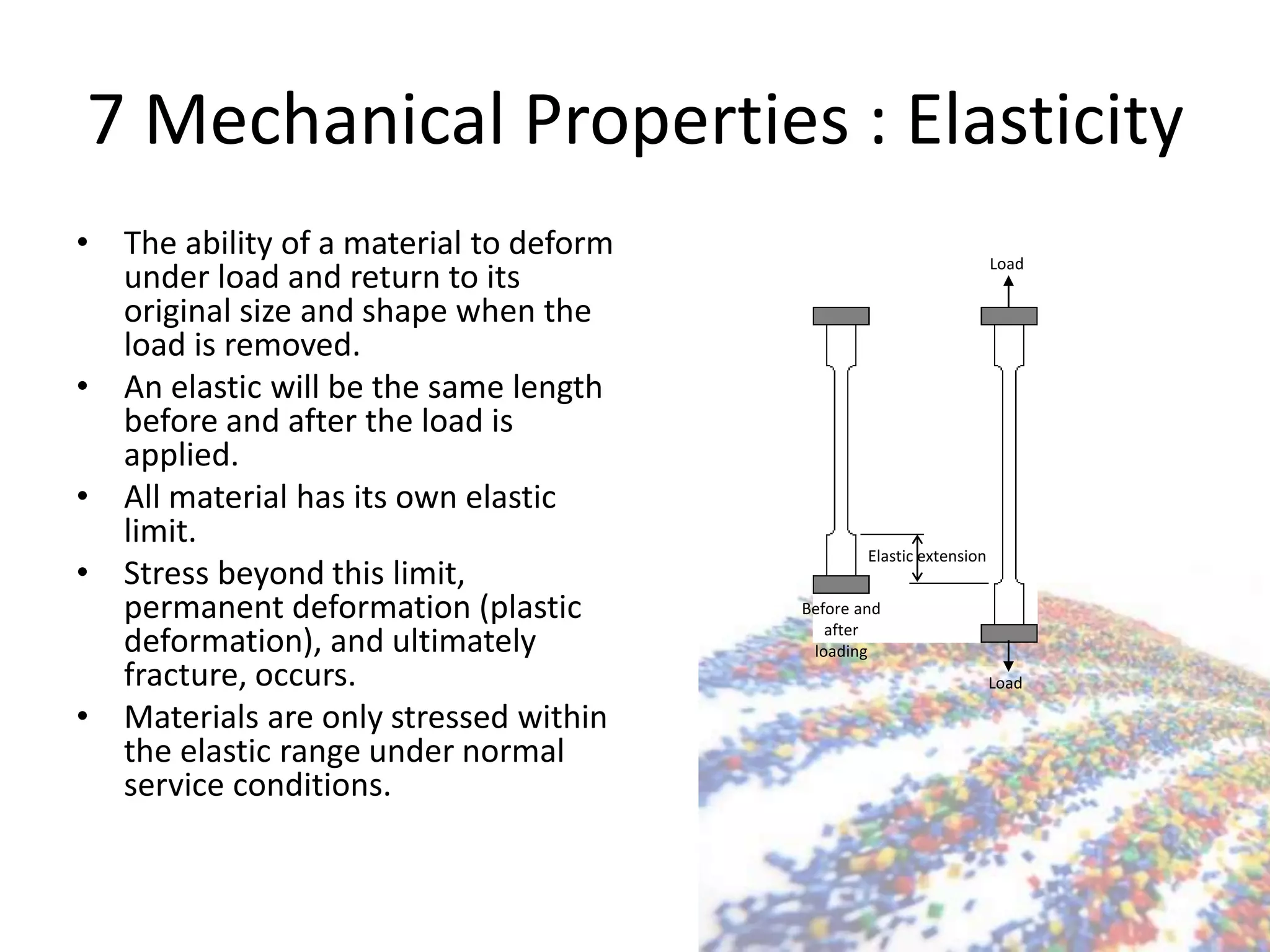 7 Mechanical Properties : Elasticity

• The ability of a material to deform under load and return to its original size and shape when the load is removed.
• An elastic will be the same length before and after the load is applied.
• All material has its own elastic limit.
• Stress beyond this limit, permanent deformation (plastic deformation), and ultimately fracture, occurs.
• Materials are only stressed within the elastic range under normal service conditions.

Load

Elastic extension

Before and after loading

Load